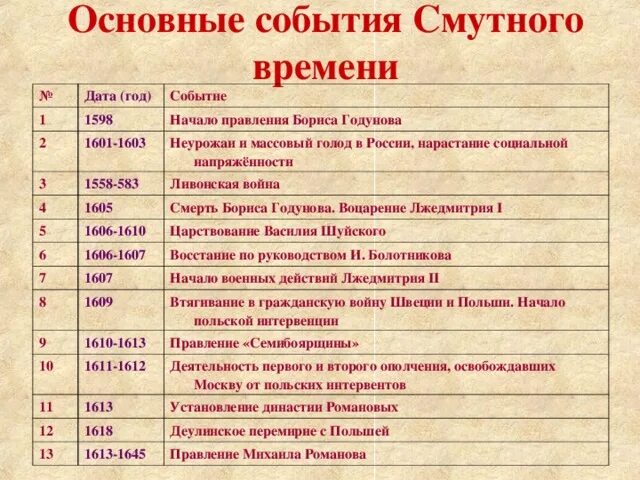 Основные события Смутного времени

| № | Дата (год) | Событие |
|---|---|---|
| 1 | 1598 | Начало правления Бориса Годунова |
| 2 | 1601-1603 | Неурожаи и массовый голод в России, нарастание социальной напряжённости |
| 3 | 1558-583 | Ливонская война |
| 4 | 1605 | Смерть Бориса Годунова. Воцарение Лжедмитрия I |
| 5 | 1606-1610 | Царствование Василия Шуйского |
| 6 | 1606-1607 | Восстание по руководством И. Болотникова |
| 7 | 1607 | Начало военных действий Лжедмитрия II |
| 8 | 1609 | Втягивание в гражданскую войну Швеции и Польши. Начало польской интервенции |
| 9 | 1610-1613 | Правление «Семибоярщины» |
| 10 | 1611-1612 | Деятельность первого и второго ополчения, освобождавших Москву от польских интервентов |
| 11 | 1613 | Установление династии Романовых |
| 12 | 1618 | Деулинское перемирие с Польшей |
| 13 | 1613-1645 | Правление Михаила Романова |